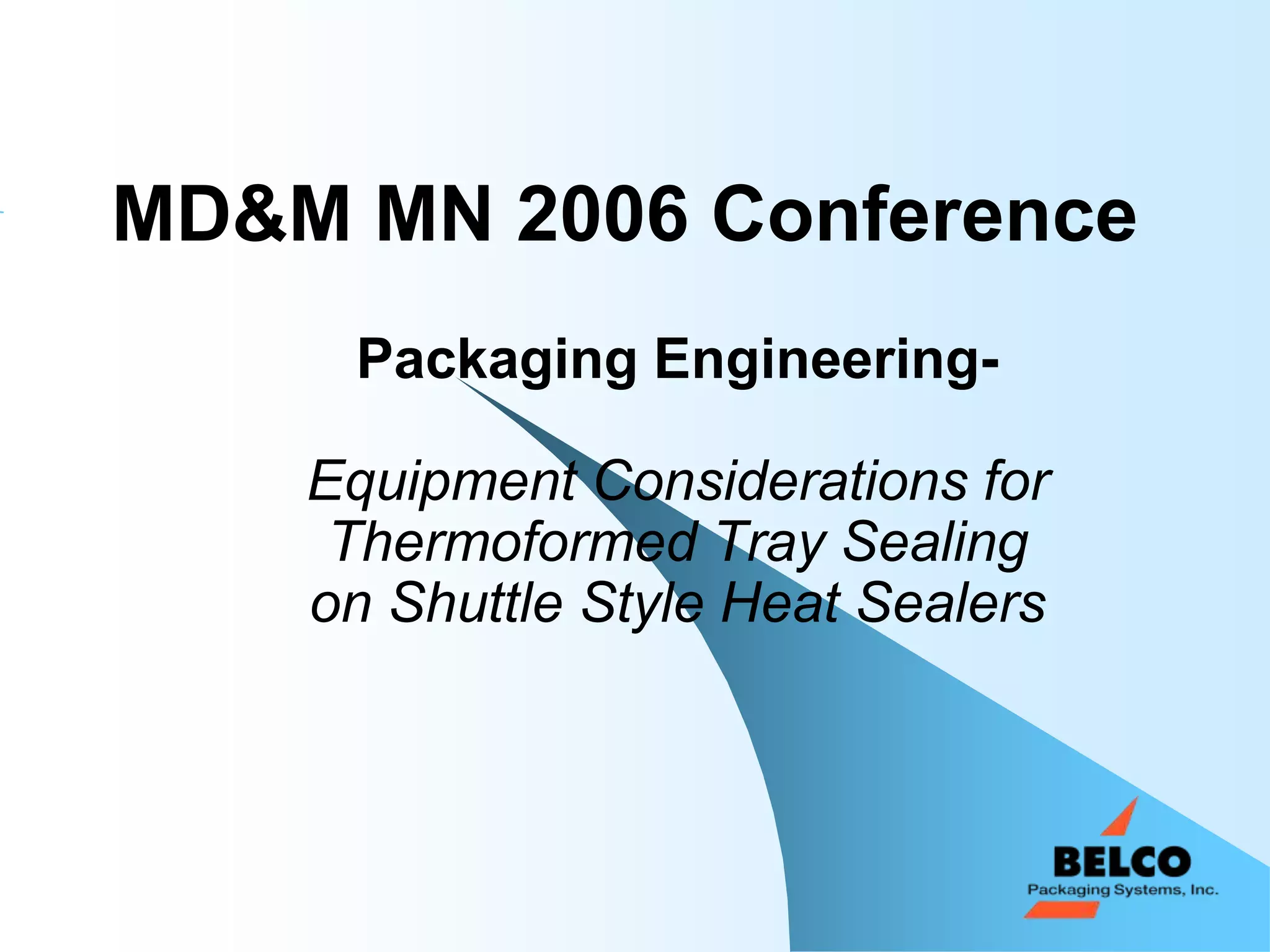 MD&M MN 2006 Conference

Packaging Engineering-

Equipment Considerations for Thermoformed Tray Sealing on Shuttle Style Heat Sealers

BELCO
Packaging Systems, Inc.